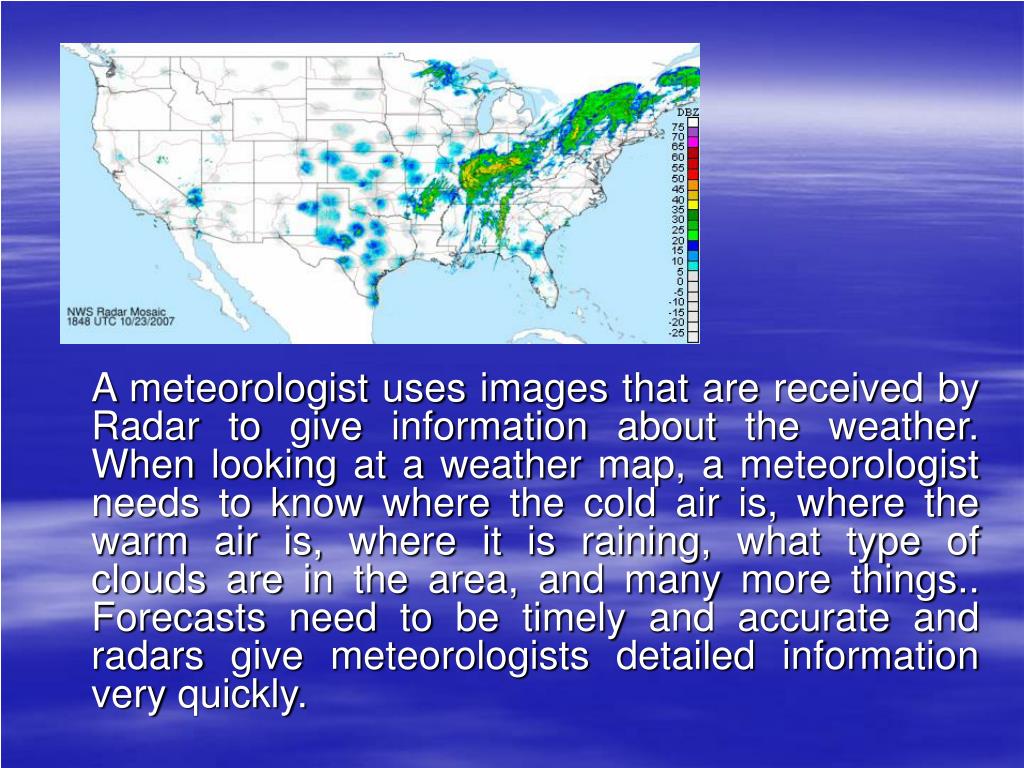 DBZ
75
70
65
60
55
50
45
40
35
30
25
20
15
10
5
0
-5
-10
-15
-20
-25

NWS Radar Mosaic
1848 UTC 10/23/2007

A meteorologist uses images that are received by Radar to give information about the weather. When looking at a weather map, a meteorologist needs to know where the cold air is, where the warm air is, where it is raining, what type of clouds are in the area, and many more things.. Forecasts need to be timely and accurate and radars give meteorologists detailed information very quickly.